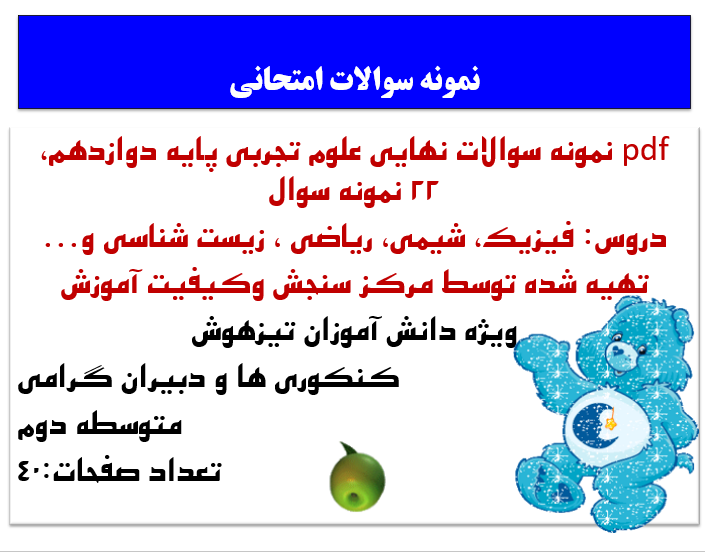 نمونه سوالات امتحانی

pdf نمونه سوالات نهایی علوم تجربی پایه دوازدهم، ۲۲ نمونه سوال

دروس: فیزیک، شیمی، ریاضی ، زیست شناسی و...

تهیه شده توسط مرکز سنجش وکیفیت آموزش

ویژه دانش آموزان تیزهوش

کنکوری ها و دبیران گرامی

متوسطه دوم

تعداد صفحات:۴۰